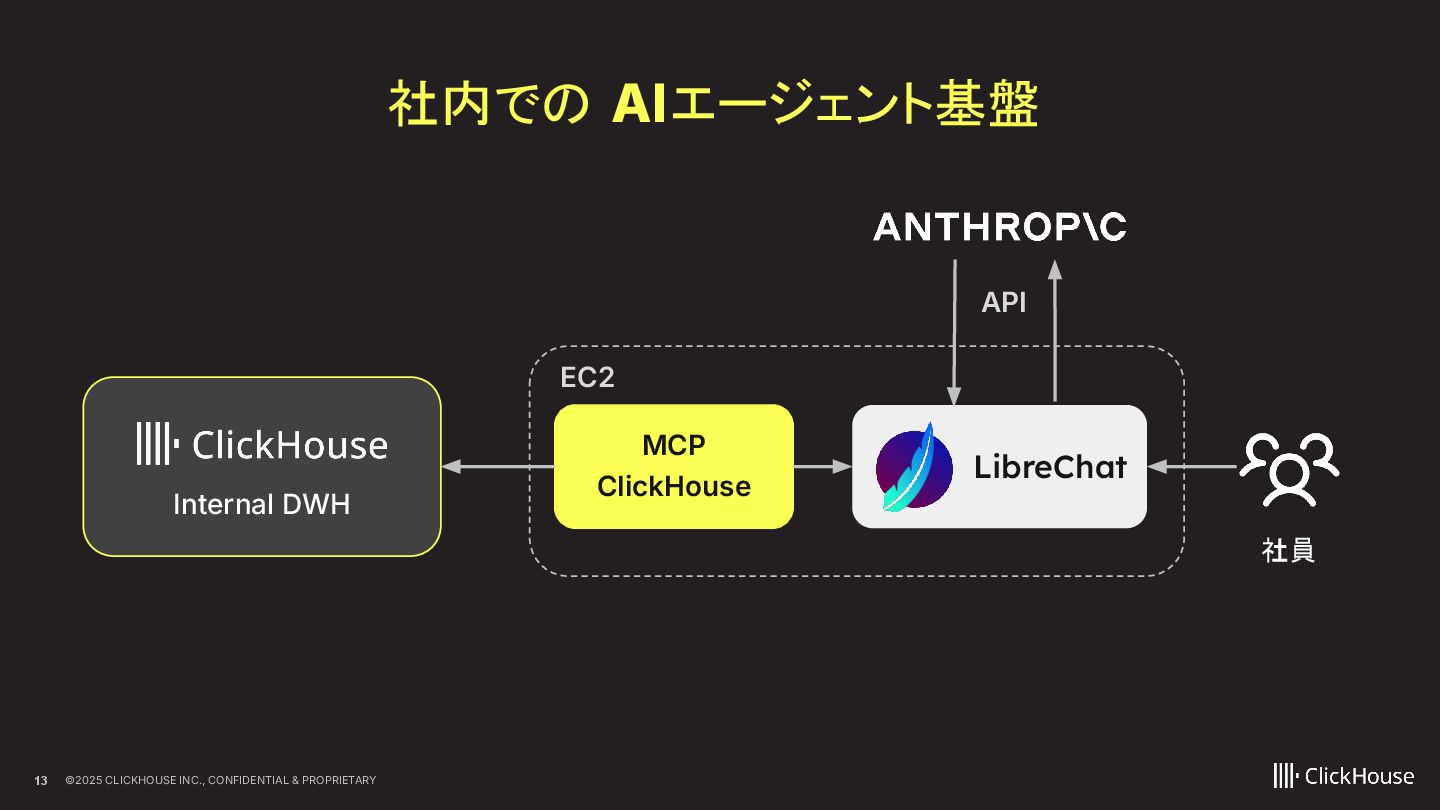 社内での AIエージェント基盤

ANTHROP\C

API

EC2

ClickHouse

Internal DWH

MCP ClickHouse

LibreChat

社員

13 ©2025 CLICKHOUSE INC., CONFIDENTIAL & PROPRIETARY

ClickHouse